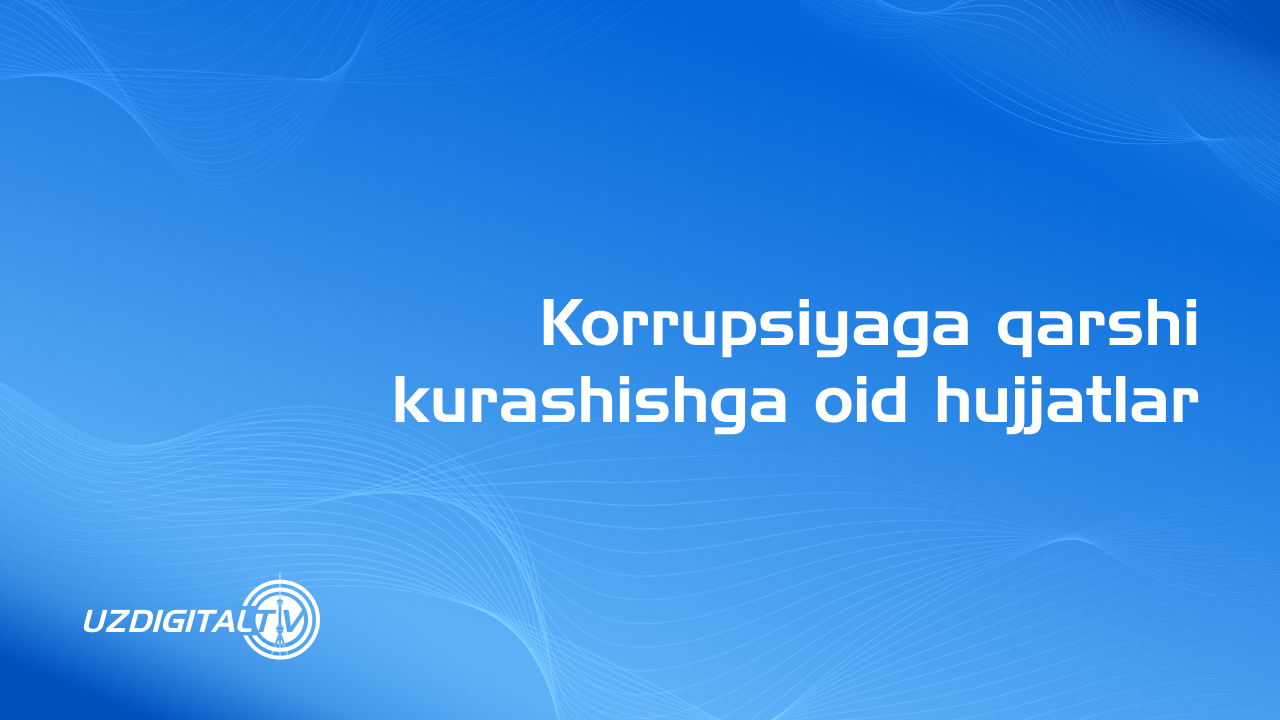 Korrupsiyaga qarshi kurashishga oid hujjatlar

UZDIGITAL TV